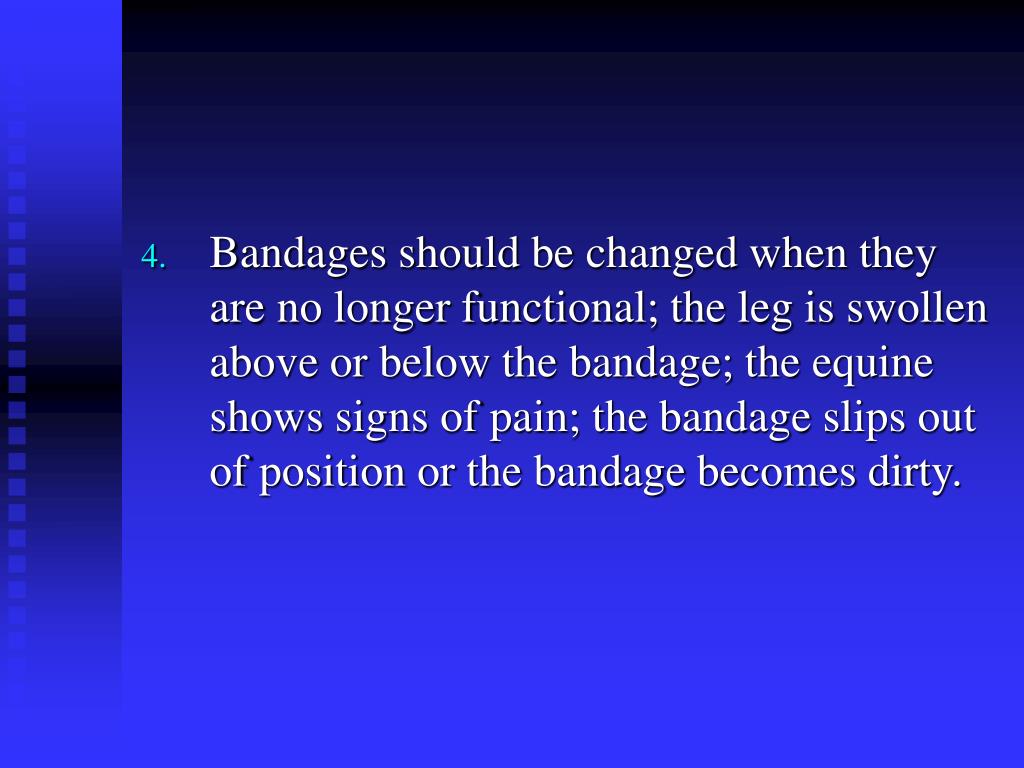 4. Bandages should be changed when they are no longer functional; the leg is swollen above or below the bandage; the equine shows signs of pain; the bandage slips out of position or the bandage becomes dirty.